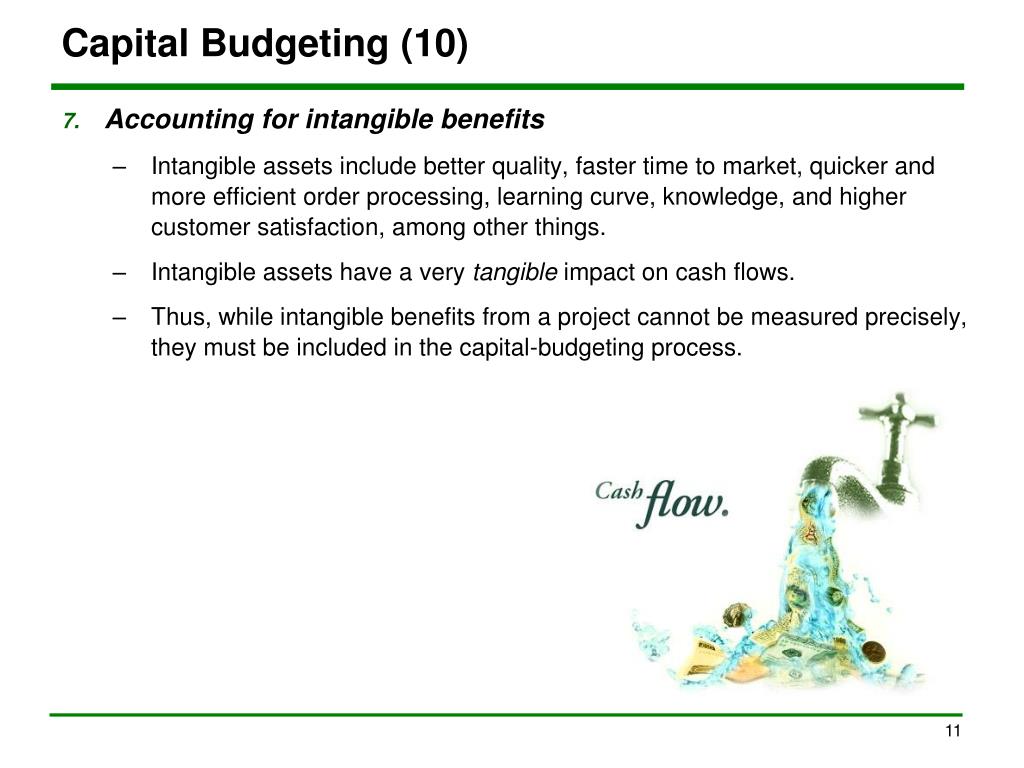 Capital Budgeting (10)

7. Accounting for intangible benefits

– Intangible assets include better quality, faster time to market, quicker and more efficient order processing, learning curve, knowledge, and higher customer satisfaction, among other things.

– Intangible assets have a very tangible impact on cash flows.

– Thus, while intangible benefits from a project cannot be measured precisely, they must be included in the capital-budgeting process.

Cash flow.

11